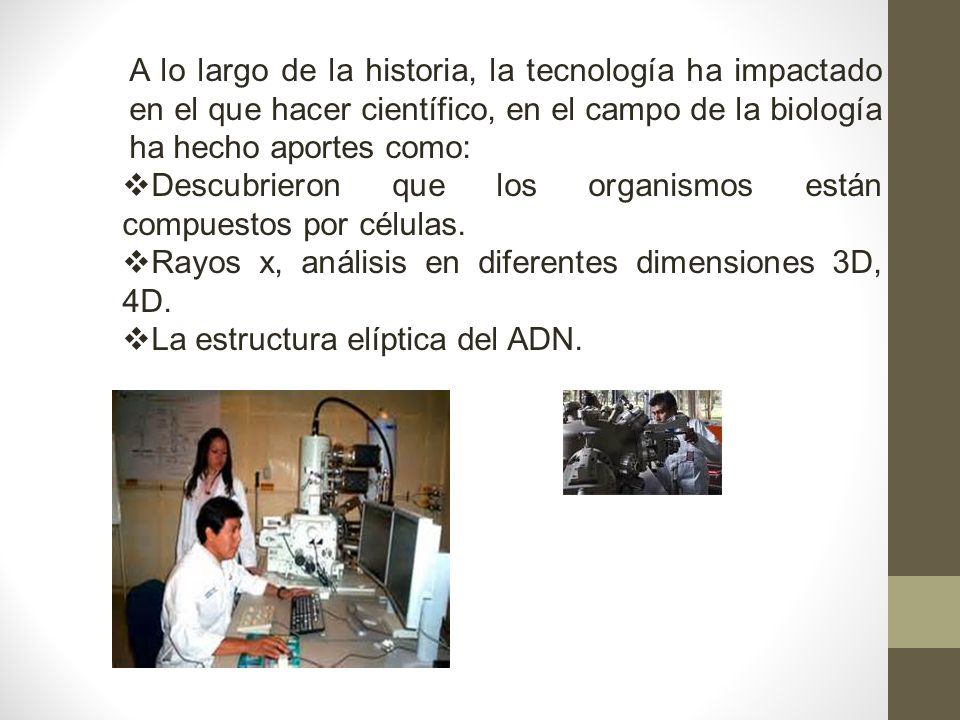 A lo largo de la historia, la tecnología ha impactado en el que hacer científico, en el campo de la biología ha hecho aportes como:

❖Descubrieron que los organismos están compuestos por células.

❖Rayos x, análisis en diferentes dimensiones 3D, 4D.

❖La estructura elíptica del ADN.